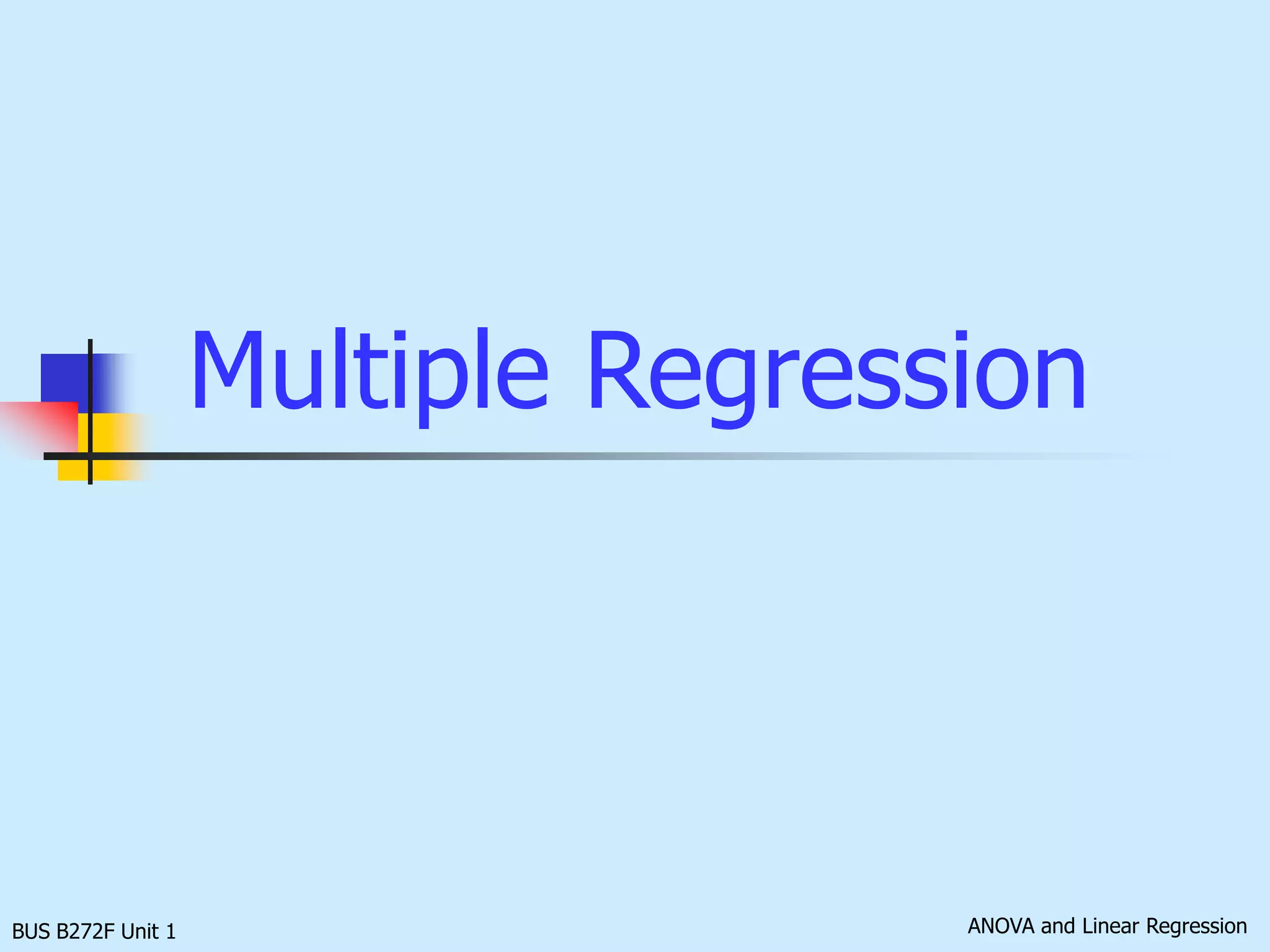 Multiple Regression

BUS B272F Unit 1

ANOVA and Linear Regression